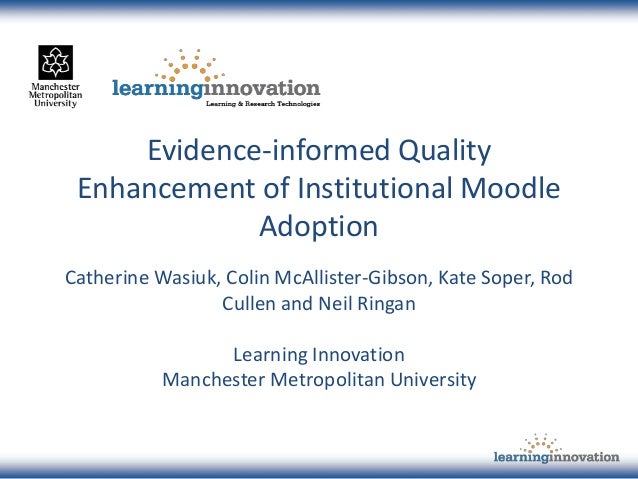 Manchester Metropolitan University

learninginnovation
Learning & Research Technologies

Evidence-informed Quality Enhancement of Institutional Moodle Adoption

Catherine Wasiuk, Colin McAllister-Gibson, Kate Soper, Rod Cullen and Neil Ringan

Learning Innovation
Manchester Metropolitan University

learninginnovation